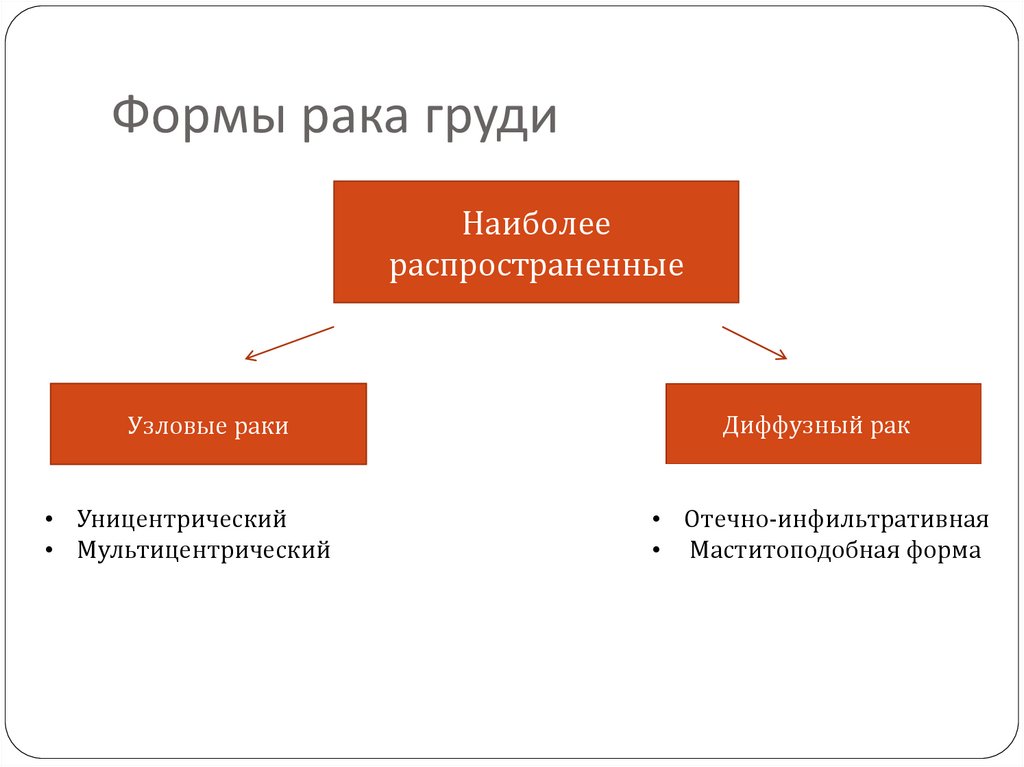 Формы рака груди

Наиболее распространенные

Узловые раки

Диффузный рак

• Уницентрический
• Мультицентрический

• Отечно-инфильтративная
• Маститоподобная форма